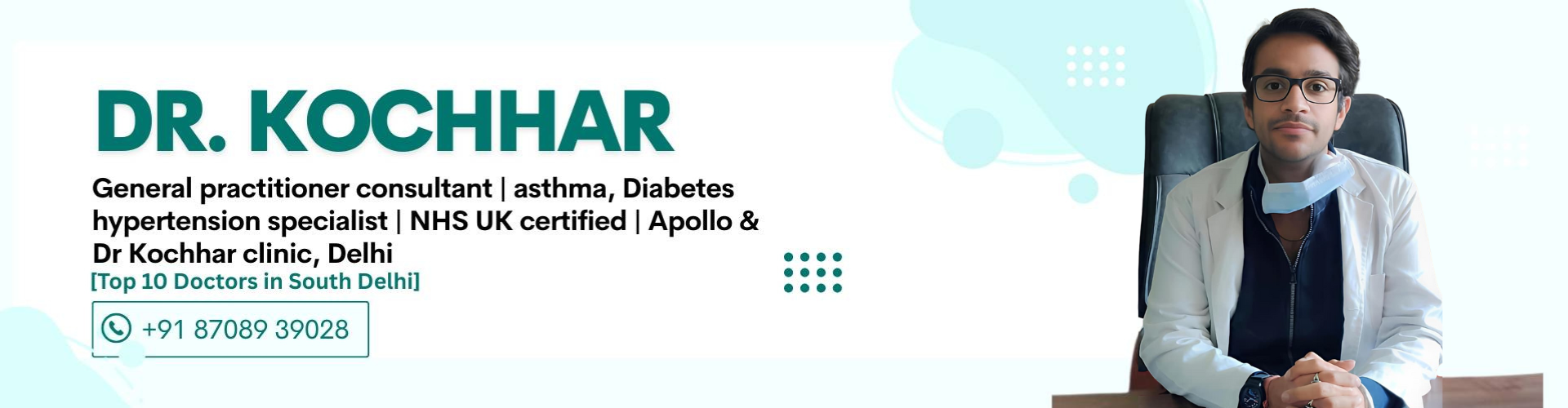 DR. KOCHHAR

General practitioner consultant | asthma, Diabetes hypertension specialist | NHS UK certified | Apollo & Dr Kochhar clinic, Delhi

[Top 10 Doctors in South Delhi]

+91 87089 39028